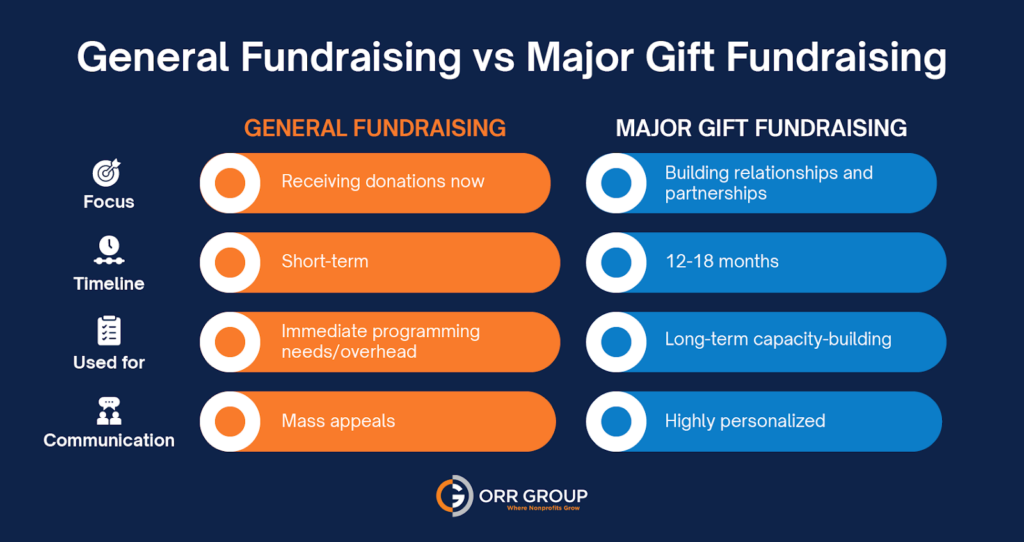 General Fundraising vs Major Gift Fundraising

| | GENERAL FUNDRAISING | MAJOR GIFT FUNDRAISING |
|---|---|---|
| Focus | Receiving donations now | Building relationships and partnerships |
| Timeline | Short-term | 12-18 months |
| Used for | Immediate programming needs/overhead | Long-term capacity-building |
| Communication | Mass appeals | Highly personalized |

ORR GROUP
Where Nonprofits Grow